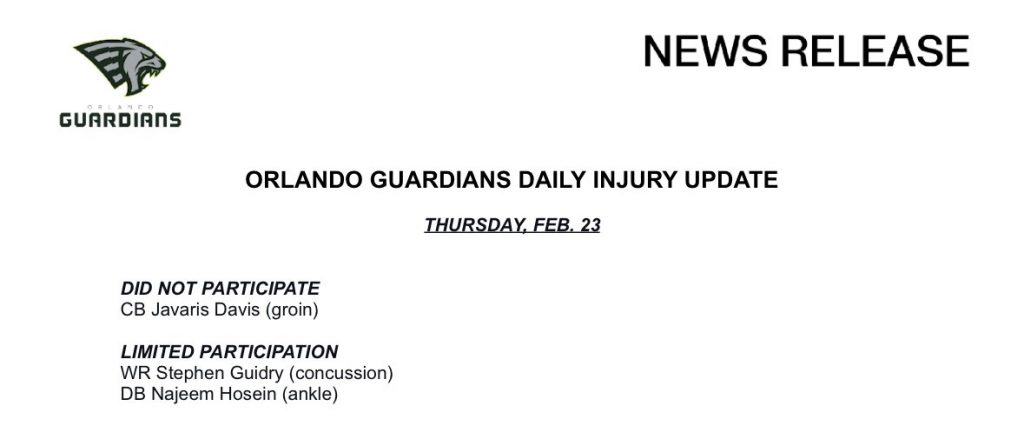 ORLANDO
GUARDIANS

NEWS RELEASE

ORLANDO GUARDIANS DAILY INJURY UPDATE

THURSDAY, FEB. 23

DID NOT PARTICIPATE
CB Javaris Davis (groin)

LIMITED PARTICIPATION
WR Stephen Guidry (concussion)
DB Najeem Hosein (ankle)